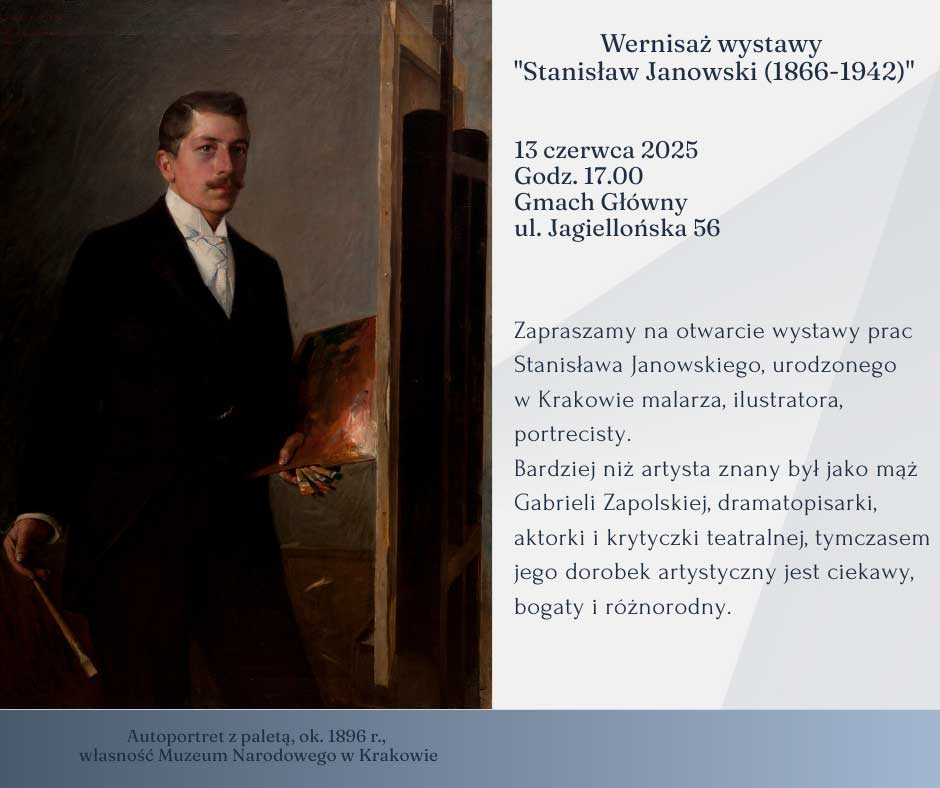 Wernisaż wystawy
"Stanisław Janowski (1866-1942)"

13 czerwca 2025
Godz. 17.00
Gmach Główny
ul. Jagiellońska 56

Zapraszamy na otwarcie wystawy prac Stanisława Janowskiego, urodzonego w Krakowie malarza, ilustratora, portrecisty.
Bardziej niż artysta znany był jako mąż Gabrieli Zapolskiej, dramatopisarki, aktorki i krytyczki teatralnej, tymczasem jego dorobek artystyczny jest ciekawy, bogaty i różnorodny.

Autoportret z paletą, ok. 1896 r.,
własność Muzeum Narodowego w Krakowie